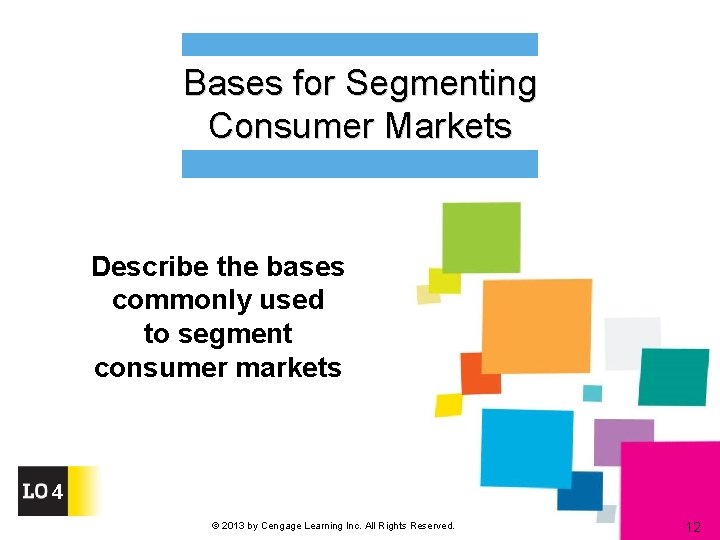 Bases for Segmenting Consumer Markets

Describe the bases commonly used to segment consumer markets

LO 4

© 2013 by Cengage Learning Inc. All Rights Reserved.

12